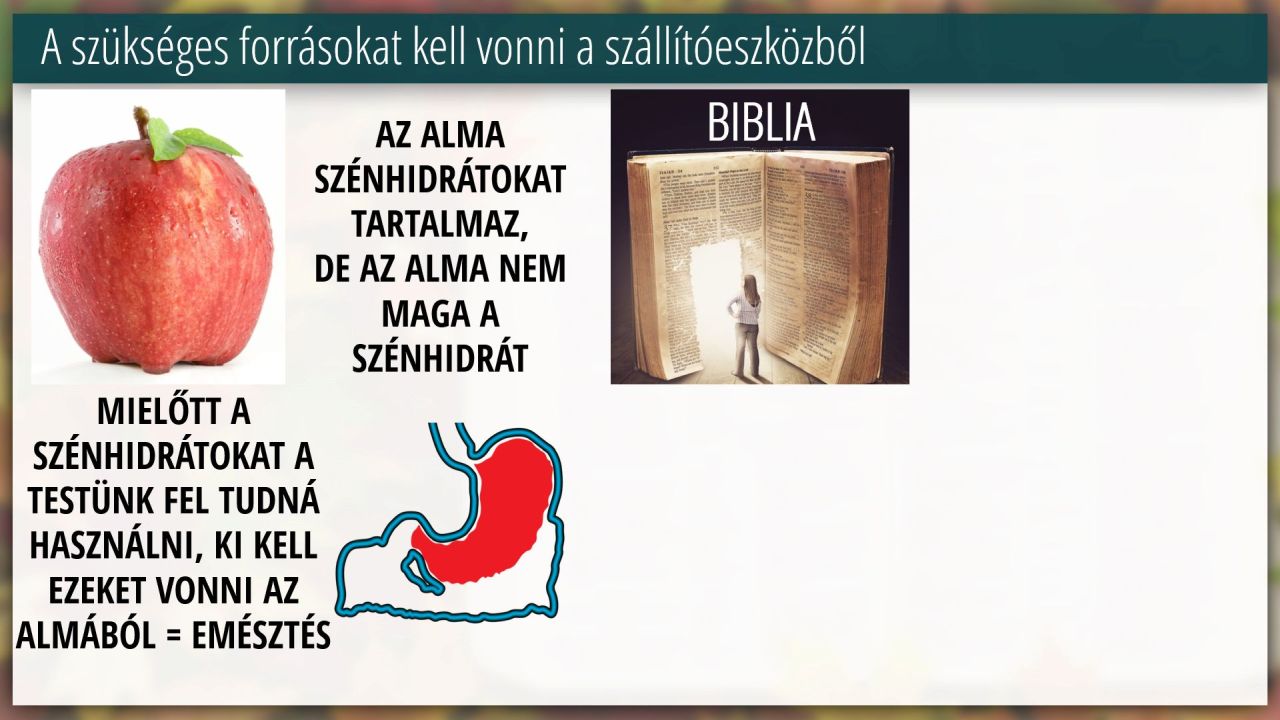 A szükséges forrásokat kell vonni a szállítóeszközből

AZ ALMA SZÉNHIDRÁTOKAT TARTALMAZ, DE AZ ALMA NEM MAGA A SZÉNHIDRÁT

BIBLIA

MIELŐTT A SZÉNHIDRÁTOKAT A TESTÜNK FEL TUDNÁ HASZNÁLNI, KI KELL EZEKET VONNI AZ ALMÁBÓL = EMÉSZTÉS